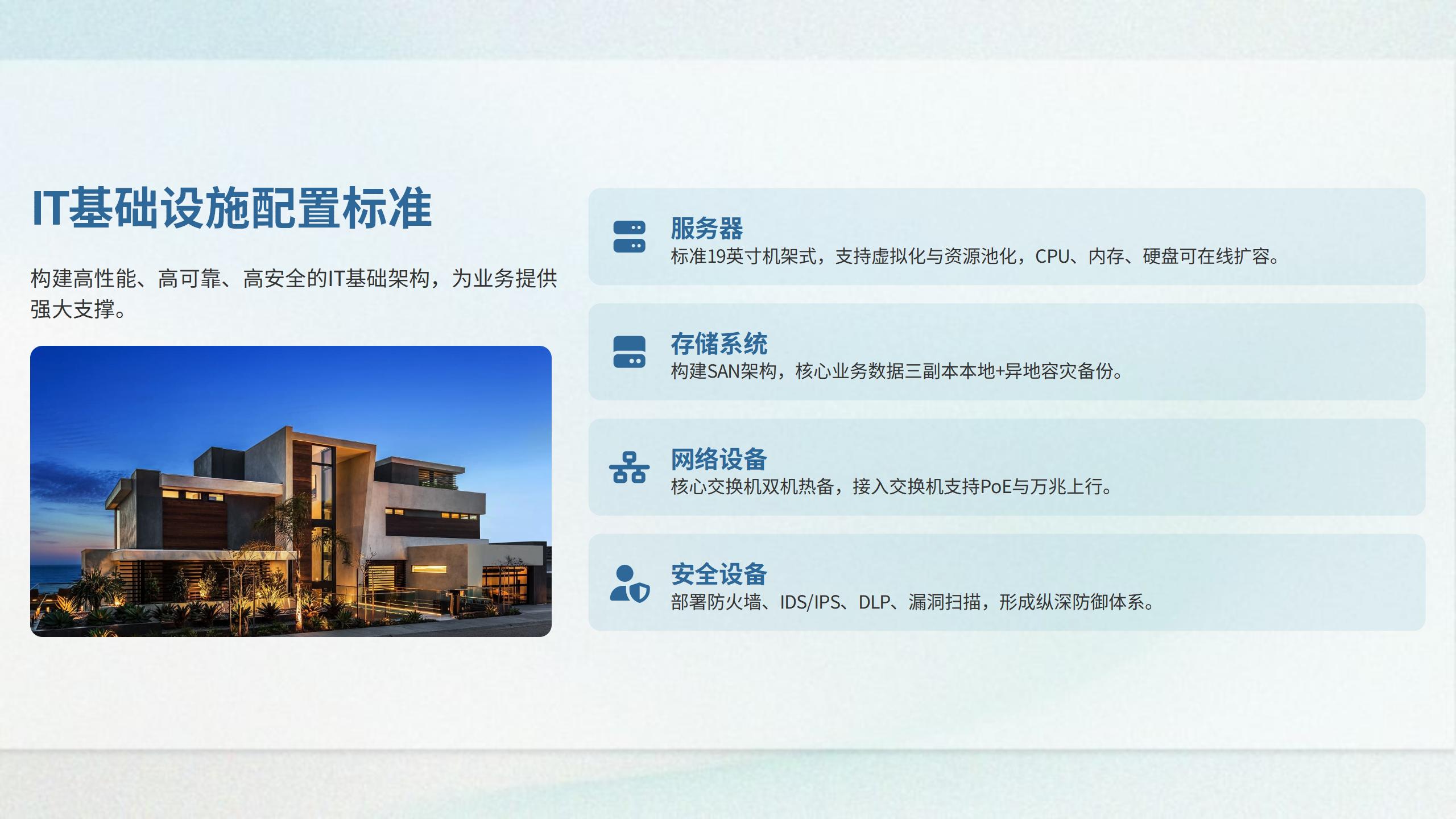 IT基础设施配置标准

构建高性能、高可靠、高安全的IT基础架构，为业务提供强大支撑。

服务器
标准19英寸机架式，支持虚拟化与资源池化，CPU、内存、硬盘可在线扩容。

存储系统
构建SAN架构，核心业务数据三副本本地+异地容灾备份。

网络设备
核心交换机双机热备，接入交换机支持PoE与万兆上行。

安全设备
部署防火墙、IDS/IPS、DLP、漏洞扫描，形成纵深防御体系。